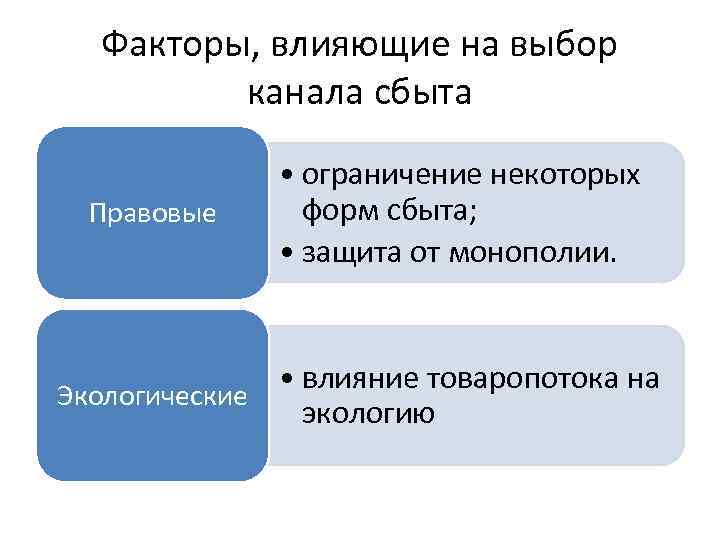 Факторы, влияющие на выбор канала сбыта

Правовые

• ограничение некоторых форм сбыта;
• защита от монополии.

Экологические

• влияние товаропотока на экологию